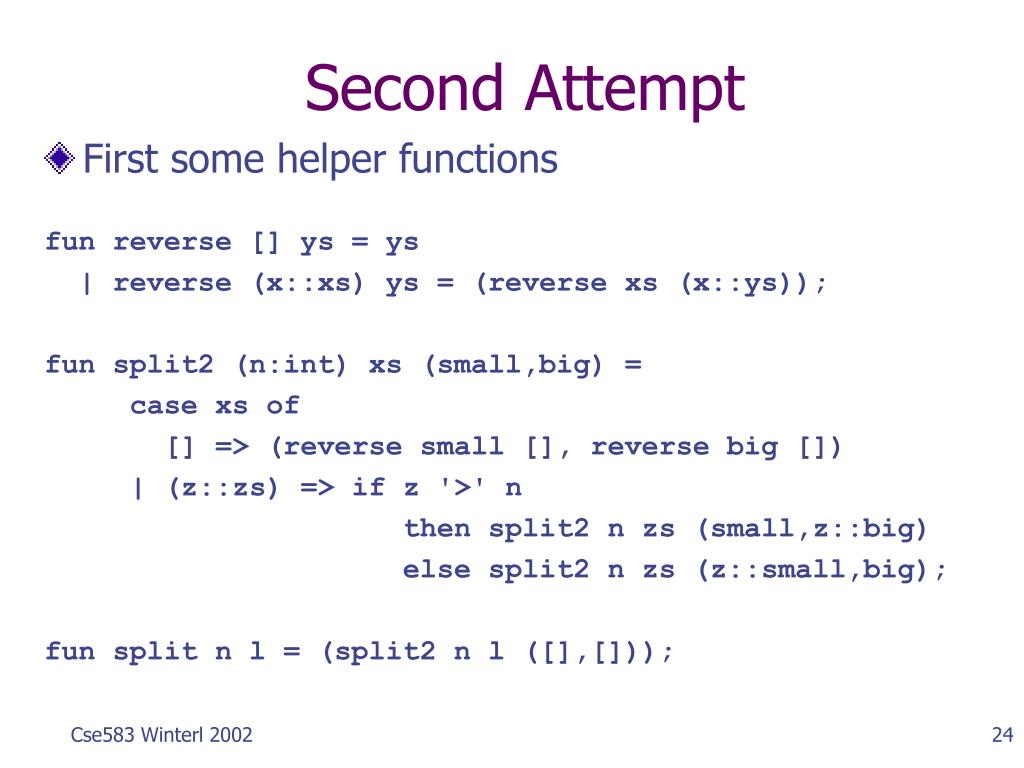 Second Attempt

First some helper functions

fun reverse [] ys = ys
  | reverse (x::xs) ys = (reverse xs (x::ys));

fun split2 (n:int) xs (small,big) =
     case xs of
       [] => (reverse small [], reverse big [])
     | (z::zs) => if z '>' n
                    then split2 n zs (small,z::big)
                    else split2 n zs (z::small,big);

fun split n l = (split2 n l ([],[]));

Cse583 Winterl 2002

24